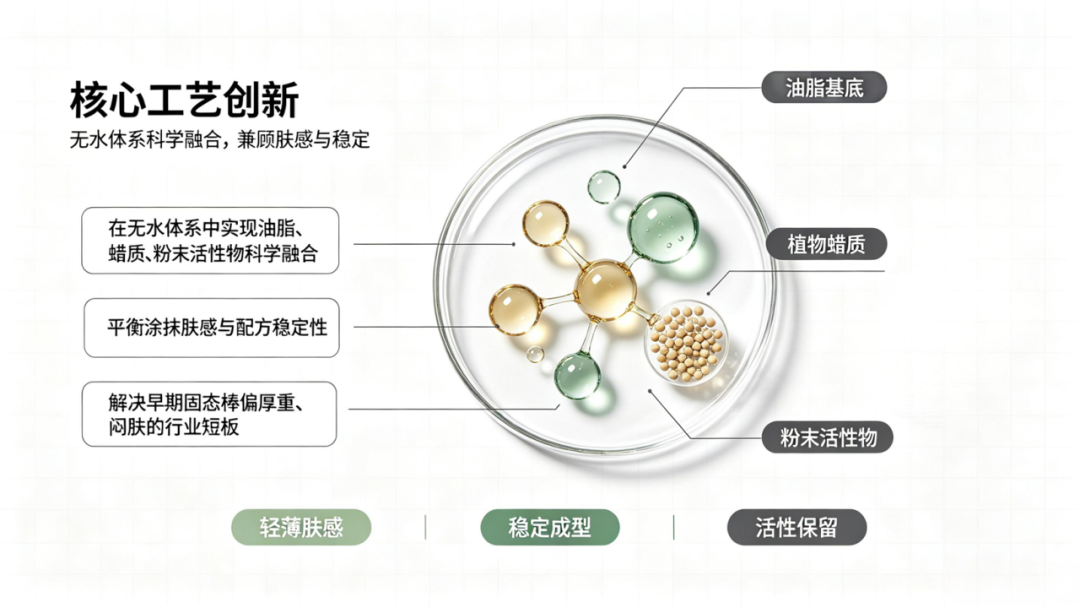 核心工艺创新

无水体系科学融合，兼顾肤感与稳定

在无水体系中实现油脂、蜡质、粉末活性物科学融合

平衡涂抹肤感与配方稳定性

解决早期固态棒偏厚重、闷肤的行业短板

油脂基底

植物蜡质

粉末活性物

轻薄肤感

稳定成型

活性保留